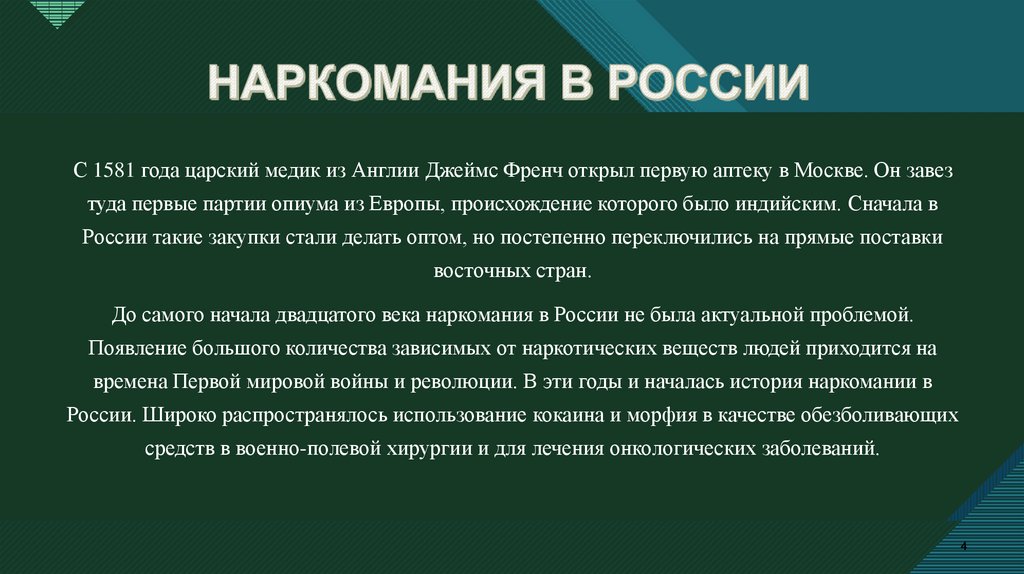 НАРКОМАНИЯ В РОССИИ

С 1581 года царский медик из Англии Джеймс Френч открыл первую аптеку в Москве. Он завез туда первые партии опиума из Европы, происхождение которого было индийским. Сначала в России такие закупки стали делать оптом, но постепенно переключились на прямые поставки восточных стран.

До самого начала двадцатого века наркомания в России не была актуальной проблемой. Появление большого количества зависимых от наркотических веществ людей приходится на времена Первой мировой войны и революции. В эти годы и началась история наркомании в России. Широко распространялось использование кокаина и морфия в качестве обезболивающих средств в военно-полевой хирургии и для лечения онкологических заболеваний.

4